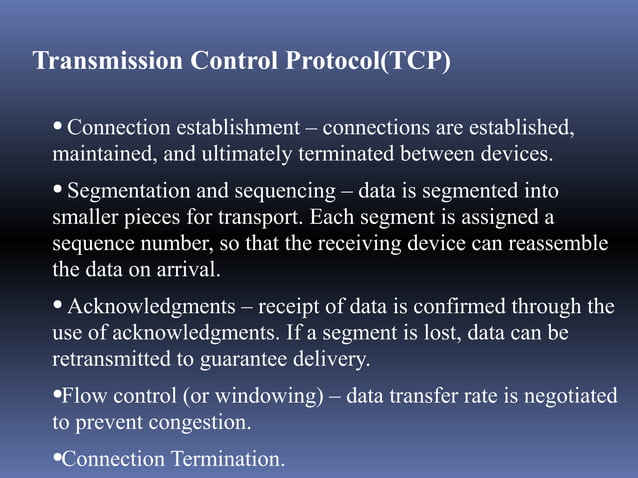 Transmission Control Protocol(TCP)

• Connection establishment – connections are established, maintained, and ultimately terminated between devices.

• Segmentation and sequencing – data is segmented into smaller pieces for transport. Each segment is assigned a sequence number, so that the receiving device can reassemble the data on arrival.

• Acknowledgments – receipt of data is confirmed through the use of acknowledgments. If a segment is lost, data can be retransmitted to guarantee delivery.

•Flow control (or windowing) – data transfer rate is negotiated to prevent congestion.

•Connection Termination.